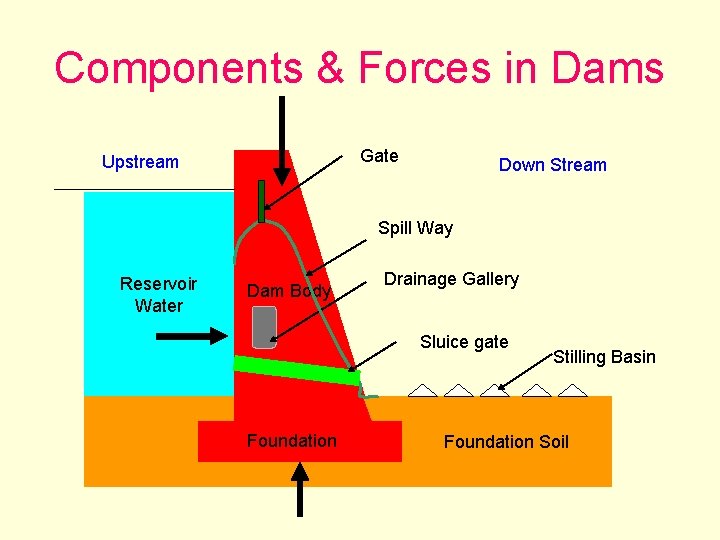 Components & Forces in Dams

Upstream

Gate

Down Stream

Spill Way

Reservoir Water

Dam Body

Drainage Gallery

Sluice gate

Stilling Basin

Foundation

Foundation Soil